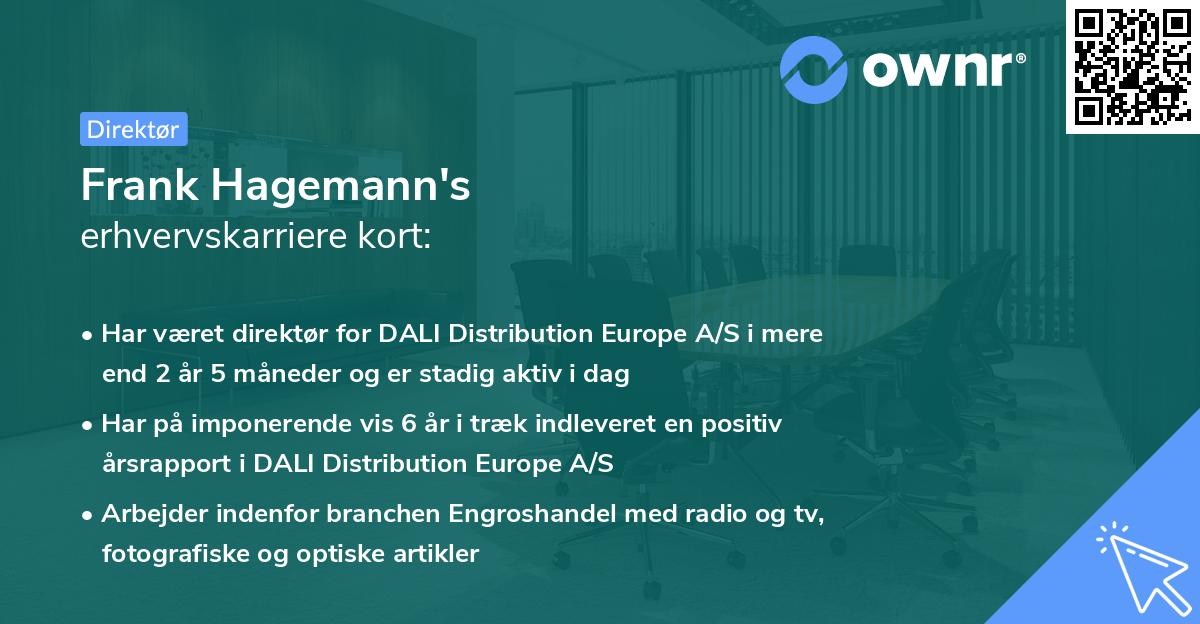 ownr®

Direktør

Frank Hagemann's
erhvervskarriere kort:

• Har været direktør for DALI Distribution Europe A/S i mere end 2 år 5 måneder og er stadig aktiv i dag

• Har på imponerende vis 6 år i træk indleveret en positiv årsrapport i DALI Distribution Europe A/S

• Arbejder indenfor branchen Engroshandel med radio og tv, fotografiske og optiske artikler